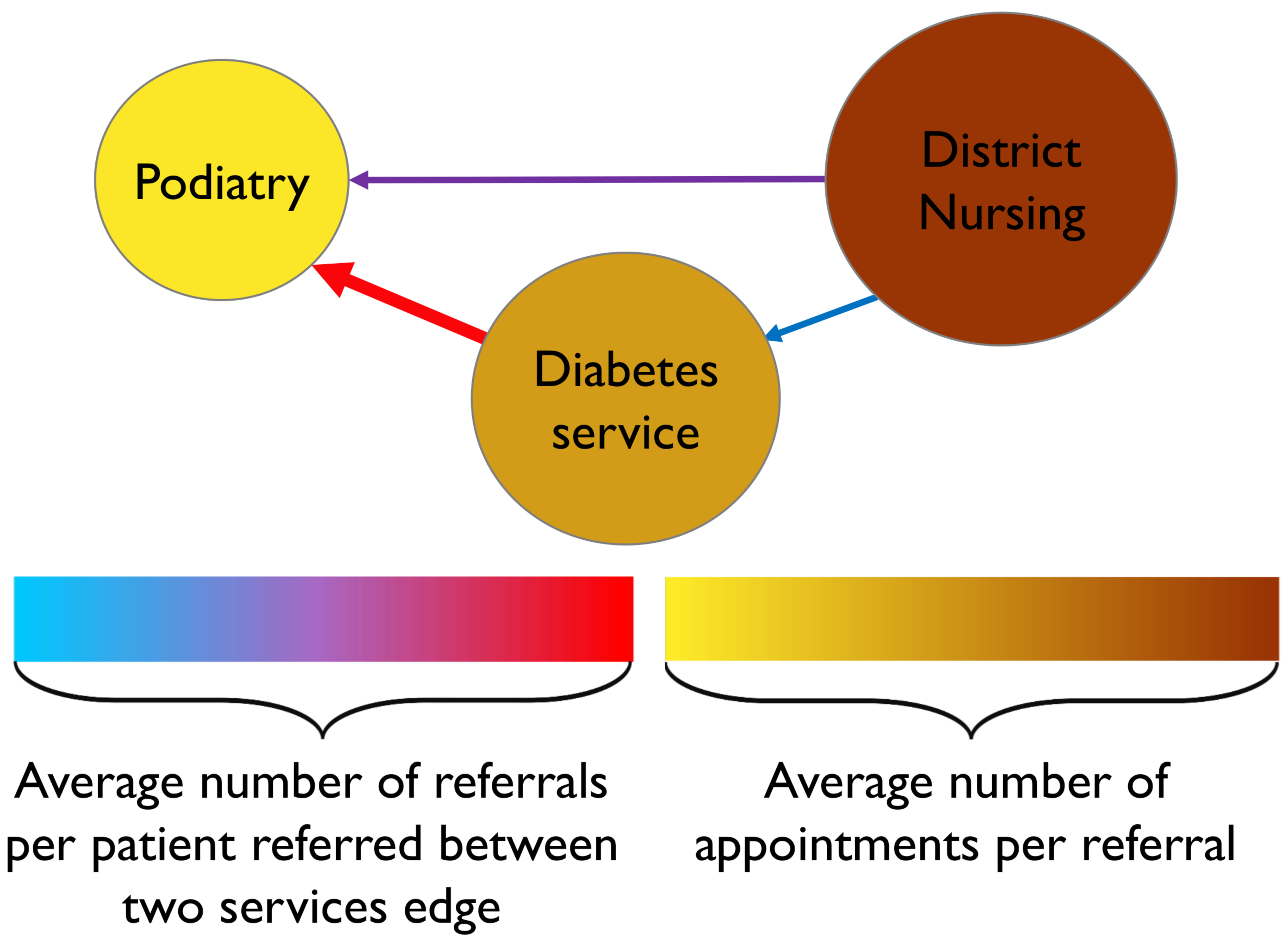 Podiatry

District Nursing

Diabetes service

Average number of referrals per patient referred between two services edge

Average number of appointments per referral